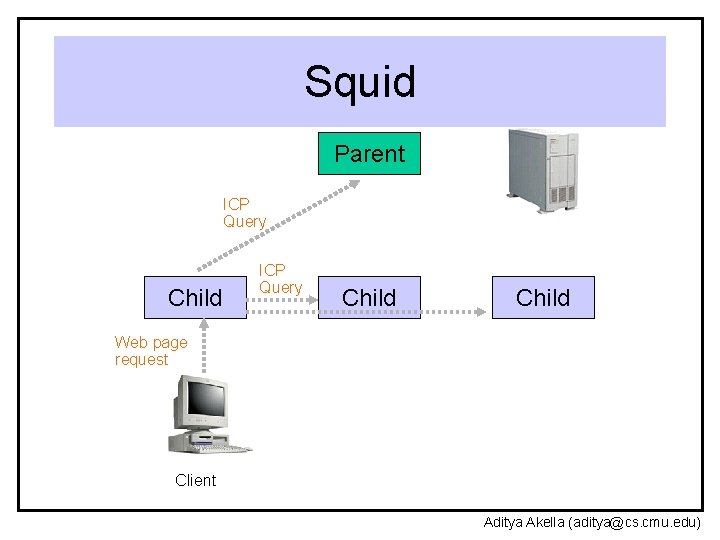 Squid

Parent

ICP
Query

ICP
Query

Child

Child

Child

Web page
request

Client

Aditya Akella (aditya@cs.cmu.edu)